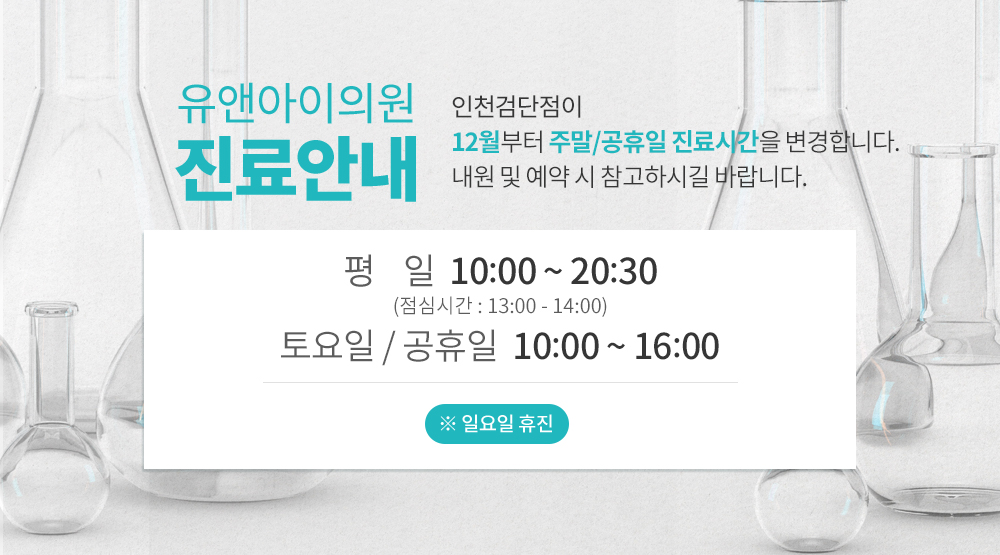 유앤아이의원
진료안내

인천검단점이
12월부터 주말/공휴일 진료시간을 변경합니다.
내원 및 예약 시 참고하시길 바랍니다.

평 일 10:00 ~ 20:30
(점심시간 : 13:00 - 14:00)
토요일 / 공휴일 10:00 ~ 16:00

※ 일요일 휴진